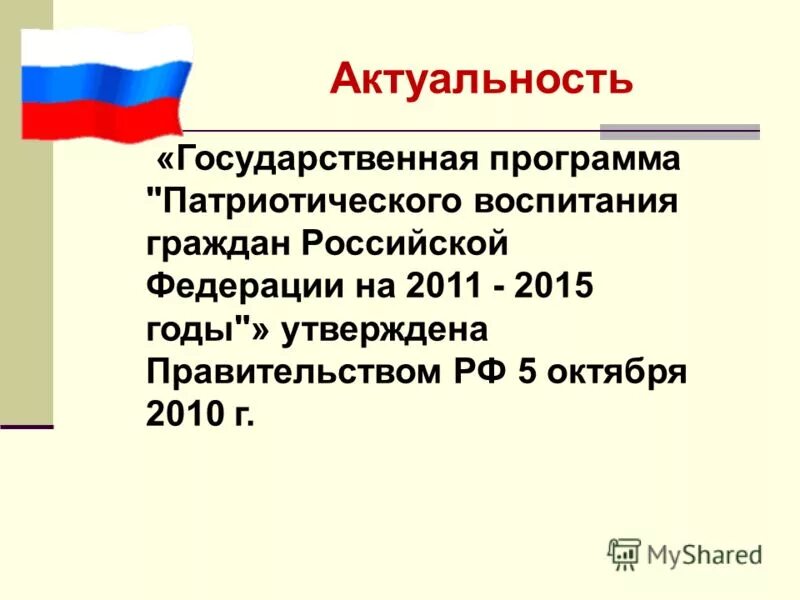 Актуальность

«Государственная программа "Патриотического воспитания граждан Российской Федерации на 2011 - 2015 годы"» утверждена Правительством РФ 5 октября 2010 г.

MyShared